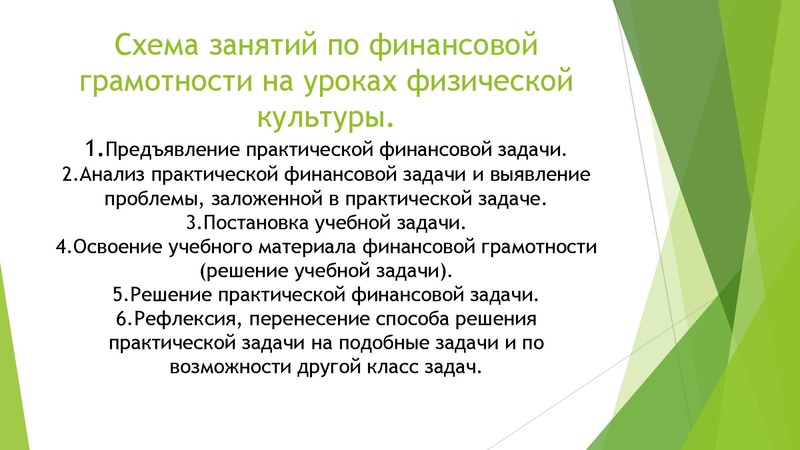 Схема занятий по финансовой грамотности на уроках физической культуры.

1.Предъявление практической финансовой задачи.
2.Анализ практической финансовой задачи и выявление проблемы, заложенной в практической задаче.
3.Постановка учебной задачи.
4.Освоение учебного материала финансовой грамотности (решение учебной задачи).
5.Решение практической финансовой задачи.
6.Рефлексия, перенесение способа решения практической задачи на подобные задачи и по возможности другой класс задач.